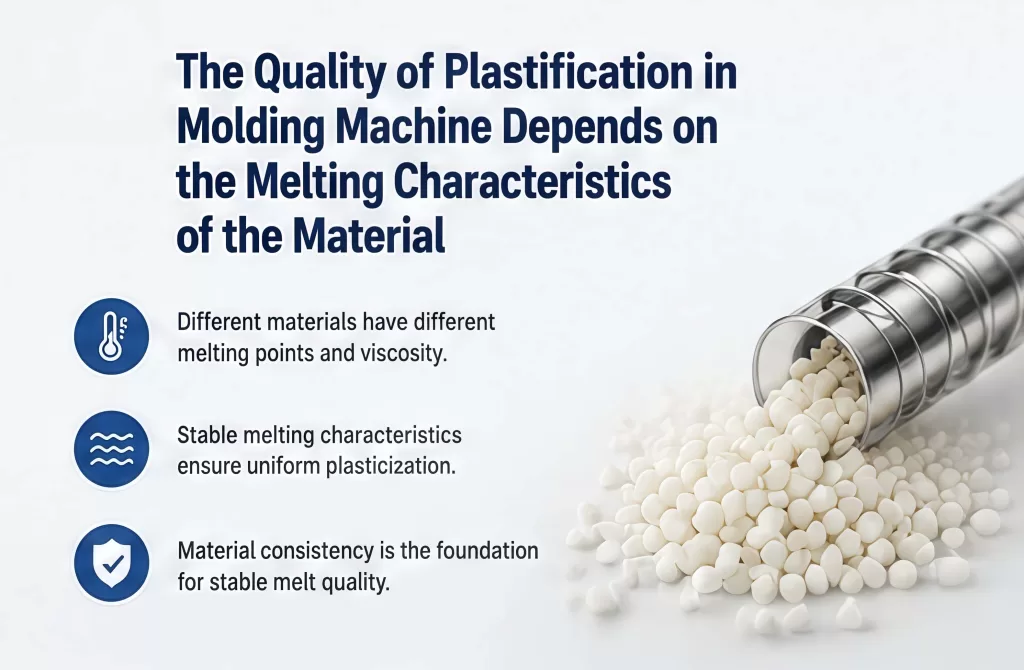 The Quality of Plastification in Molding Machine Depends on the Melting Characteristics of the Material

Different materials have different melting points and viscosity.

Stable melting characteristics ensure uniform plasticization.

Material consistency is the foundation for stable melt quality.